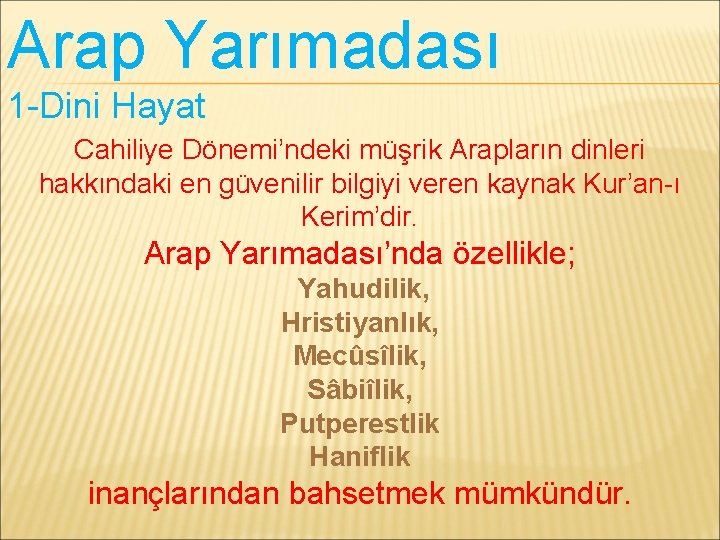 Arap Yarımadası

1-Dini Hayat

Cahiliye Dönemi’ndeki müşrik Arapların dinleri hakkındaki en güvenilir bilgiyi veren kaynak Kur’an-ı Kerim’dir.

Arap Yarımadası’nda özellikle;

Yahudilik,
Hristiyanlık,
Mecûsîlik,
Sâbiîlik,
Putperestlik
Haniflik

inançlarından bahsetmek mümkündür.